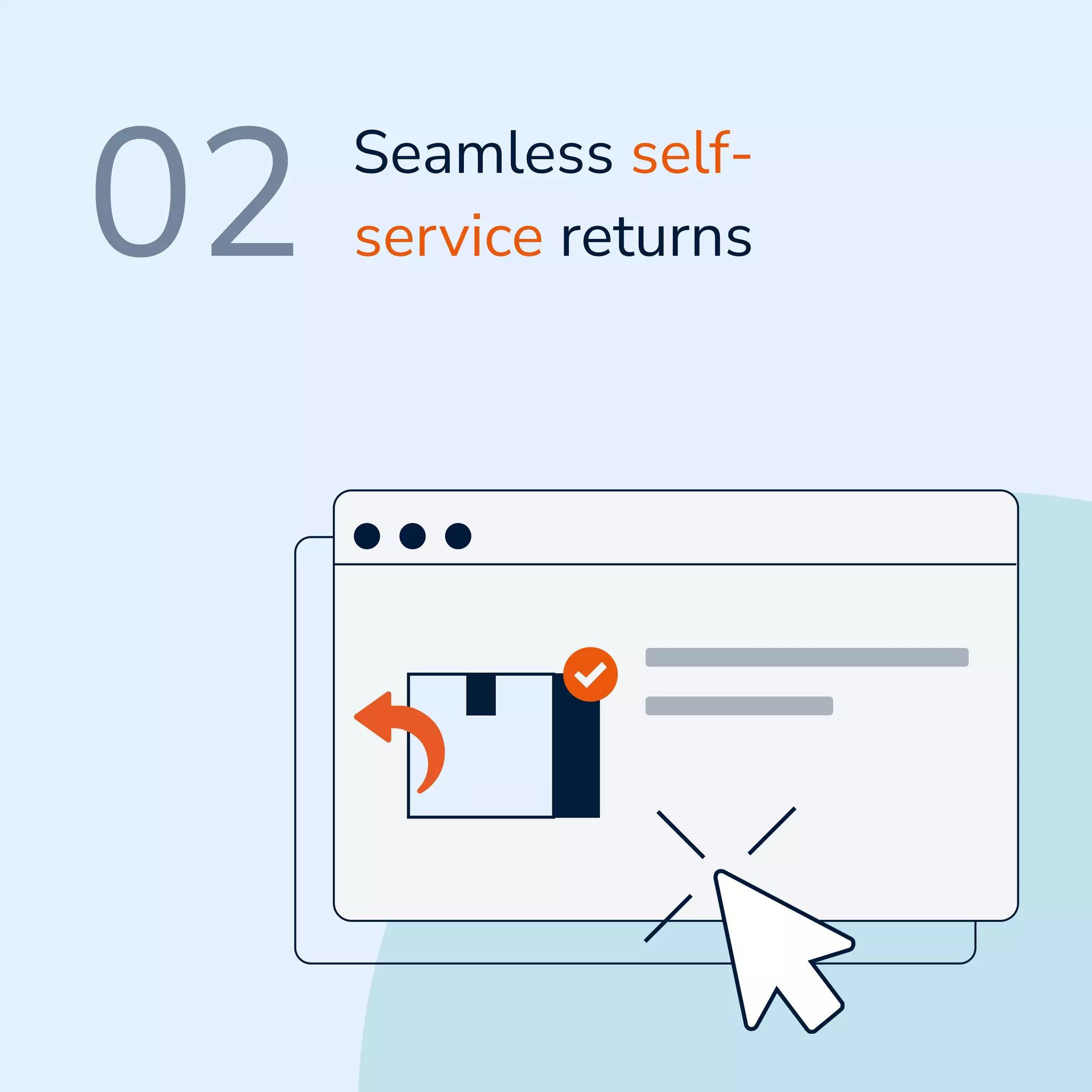 02

Seamless self-service returns